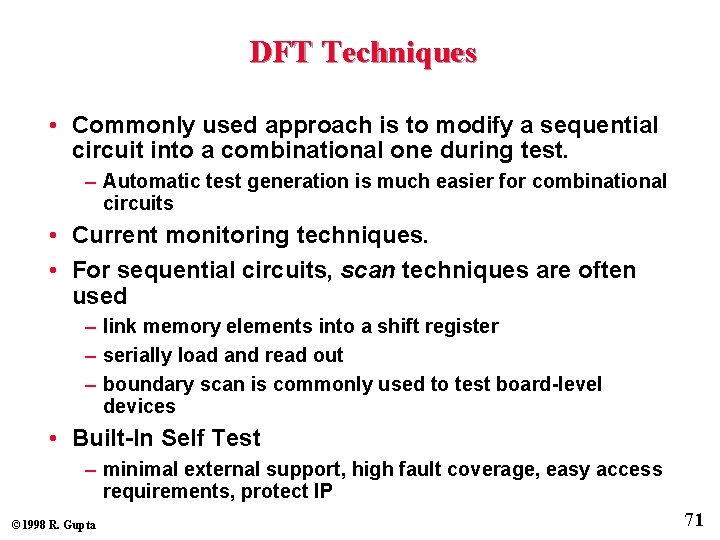 DFT Techniques

• Commonly used approach is to modify a sequential circuit into a combinational one during test.
– Automatic test generation is much easier for combinational circuits

• Current monitoring techniques.

• For sequential circuits, scan techniques are often used
– link memory elements into a shift register
– serially load and read out
– boundary scan is commonly used to test board-level devices

• Built-In Self Test
– minimal external support, high fault coverage, easy access requirements, protect IP

©1998 R. Gupta

71